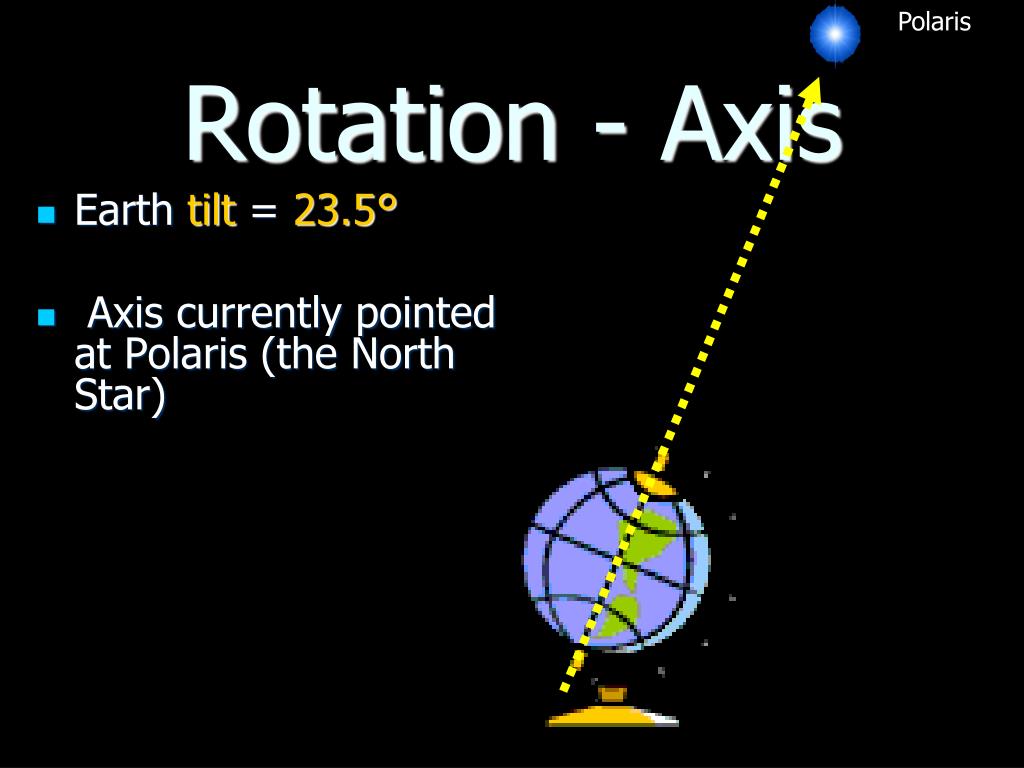 Polaris

Rotation - Axis

Earth tilt = 23.5°

Axis currently pointed at Polaris (the North Star)